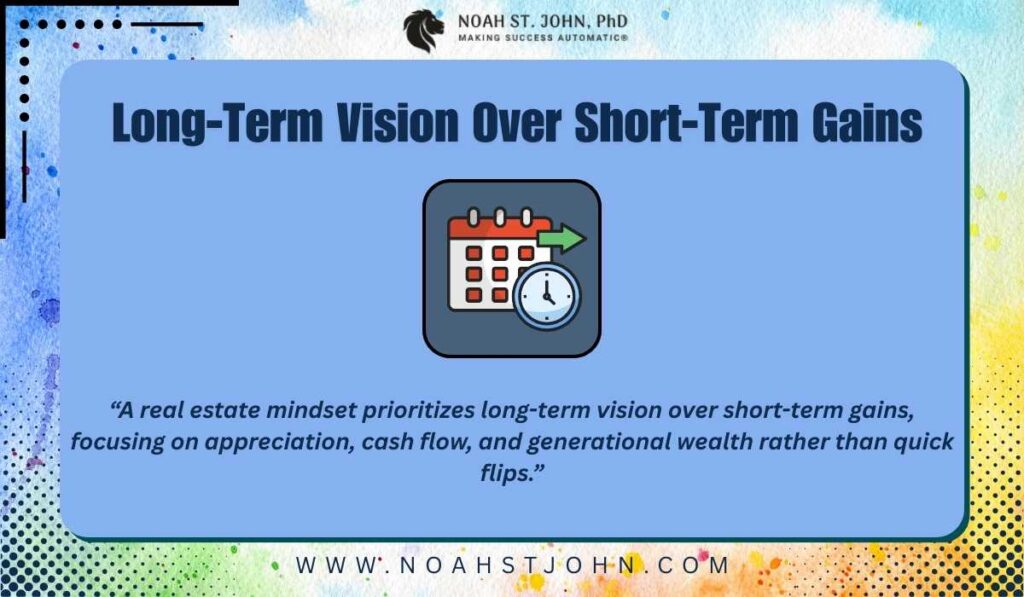 NOAH ST. JOHN, PhD
MAKING SUCCESS AUTOMATIC®

Long-Term Vision Over Short-Term Gains

“A real estate mindset prioritizes long-term vision over short-term gains, focusing on appreciation, cash flow, and generational wealth rather than quick flips.”

WWW.NOAHSTJOHN.COM